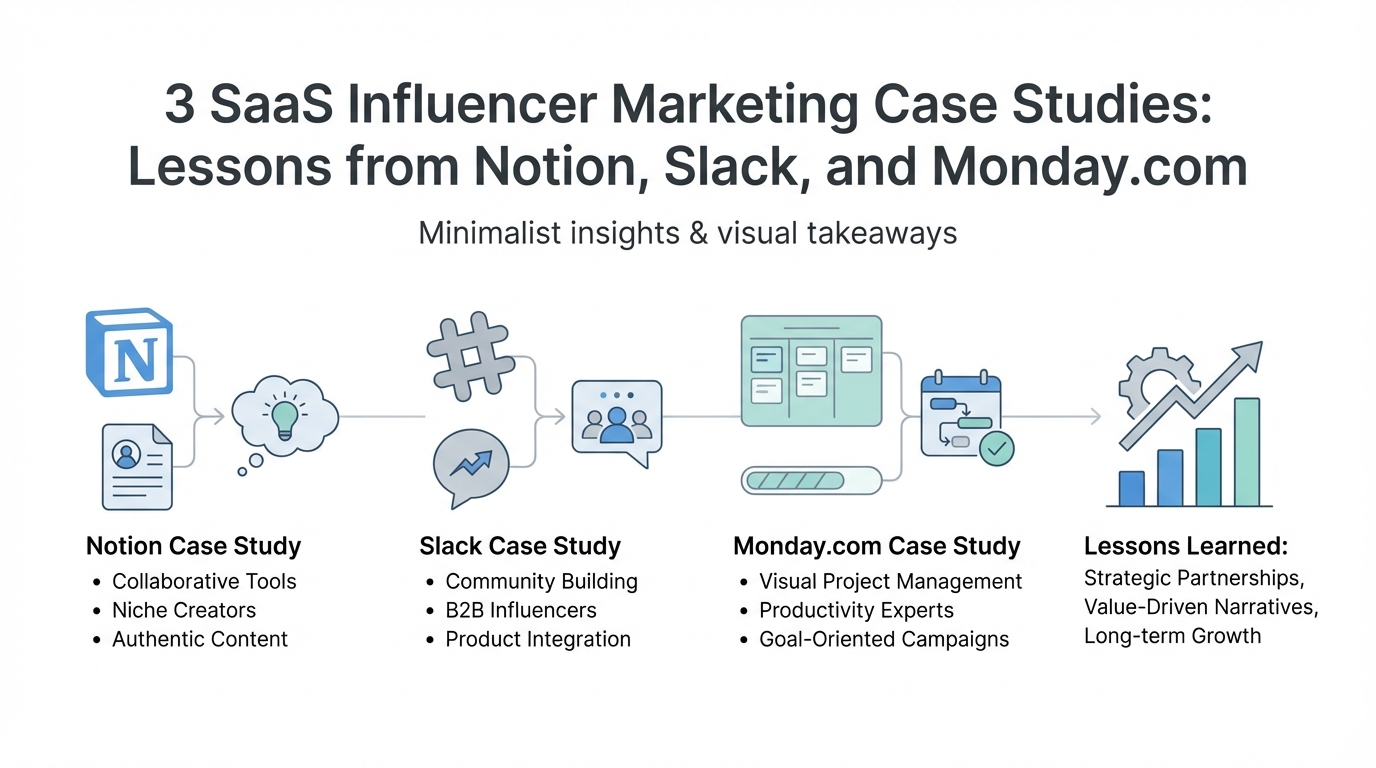 3 SaaS Influencer Marketing Case Studies: Lessons from Notion, Slack, and Monday.com

Minimalist insights & visual takeaways

N

Notion Case Study
• Collaborative Tools
• Niche Creators
• Authentic Content

Slack Case Study
• Community Building
• B2B Influencers
• Product Integration

Monday.com Case Study
• Visual Project Management
• Productivity Experts
• Goal-Oriented Campaigns

Lessons Learned:
Strategic Partnerships, Value-Driven Narratives, Long-term Growth